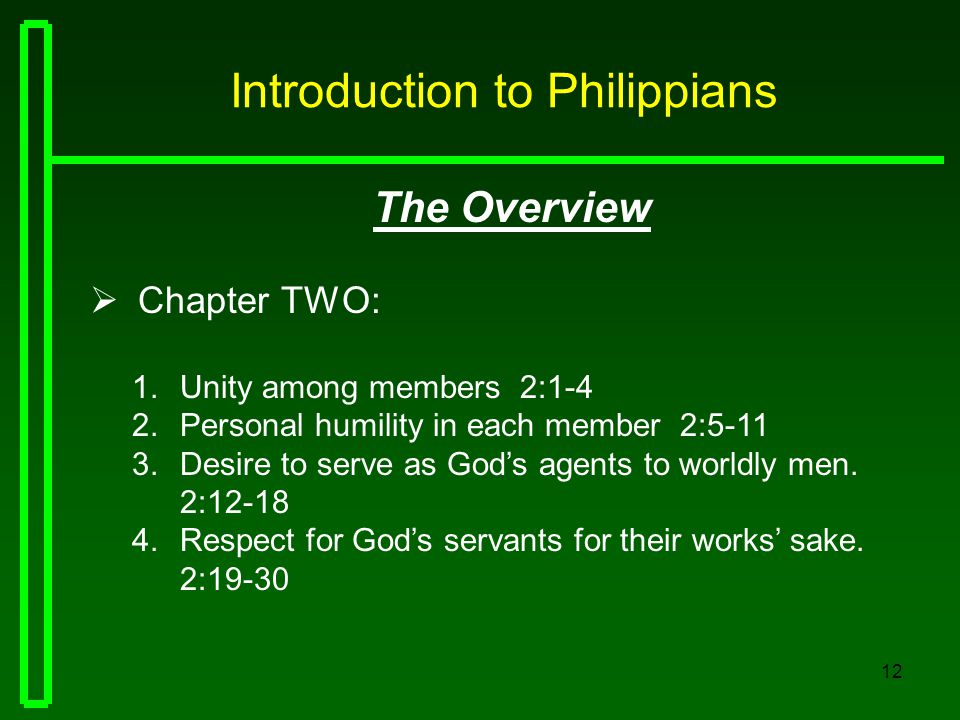 Introduction to Philippians

The Overview

➢ Chapter TWO:

1. Unity among members 2:1-4
2. Personal humility in each member 2:5-11
3. Desire to serve as God’s agents to worldly men. 2:12-18
4. Respect for God’s servants for their works’ sake. 2:19-30

12